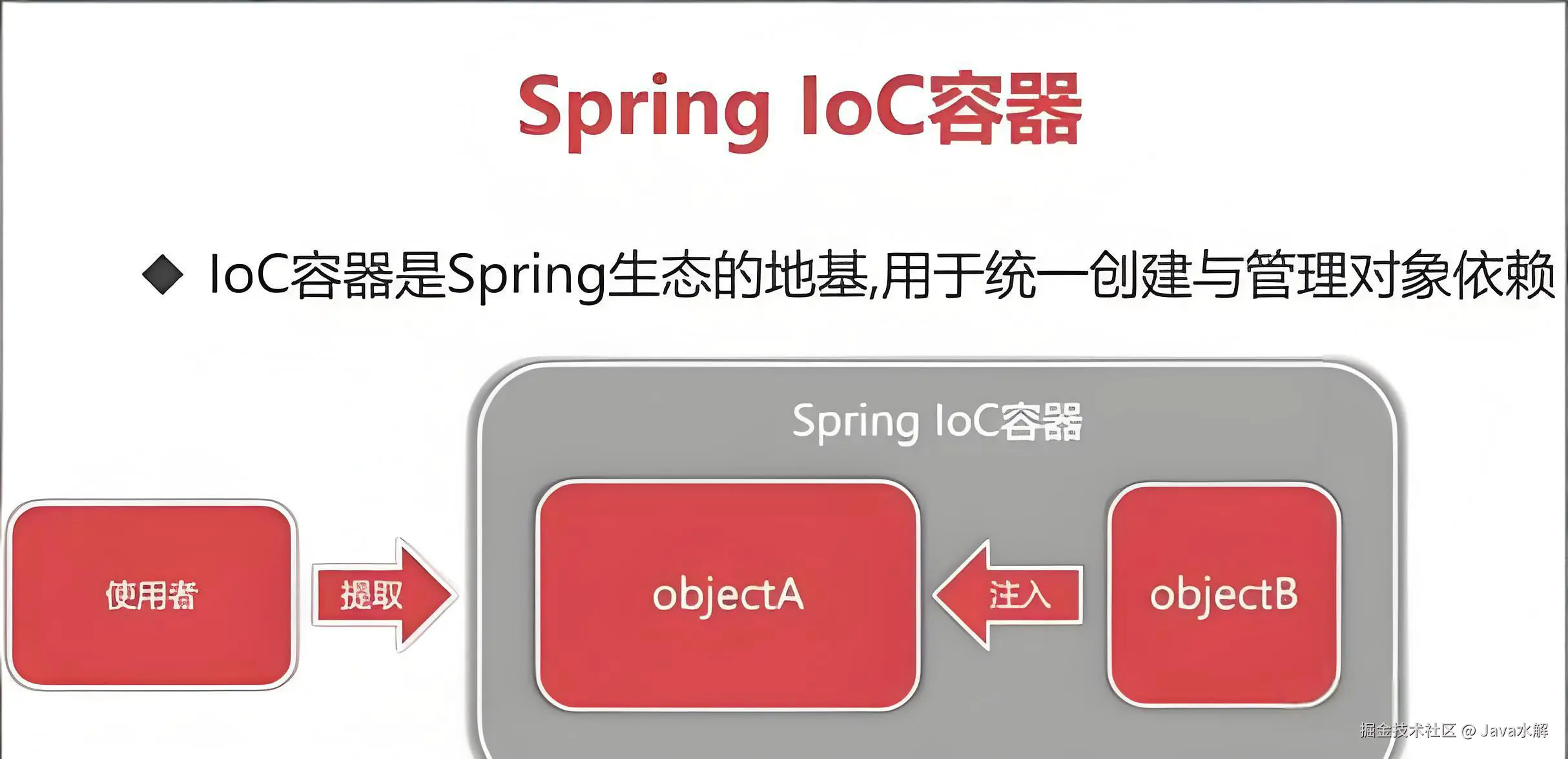 Spring IoC容器

◆ IoC容器是Spring生态的地基,用于统一创建与管理对象依赖

Spring IoC容器

使用者

提取

objectA

注入

objectB

掘金技术社区 @ Java水解